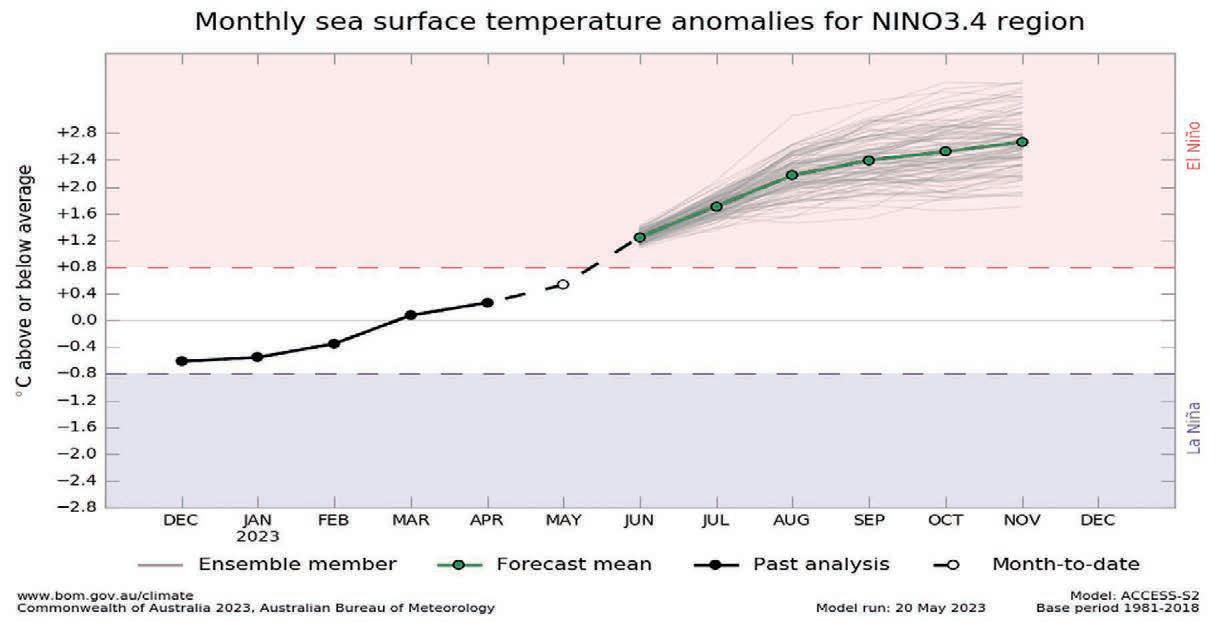 Monthly sea surface temperature anomalies for NINO3.4 region

°C above or below average

+2.8
+2.4
+2.0
+1.6
+1.2
+0.8
+0.4
0.0
−0.4
−0.8
−1.2
−1.6
−2.0
−2.4
−2.8

El Niño

La Niña

DEC
JAN 2023
FEB
MAR
APR
MAY
JUN
JUL
AUG
SEP
OCT
NOV
DEC

Ensemble member
Forecast mean
Past analysis
Month-to-date

www.bom.gov.au/climate
Commonwealth of Australia 2023, Australian Bureau of Meteorology

Model run: 20 May 2023

Model: ACCESS-S2
Base period 1981-2018